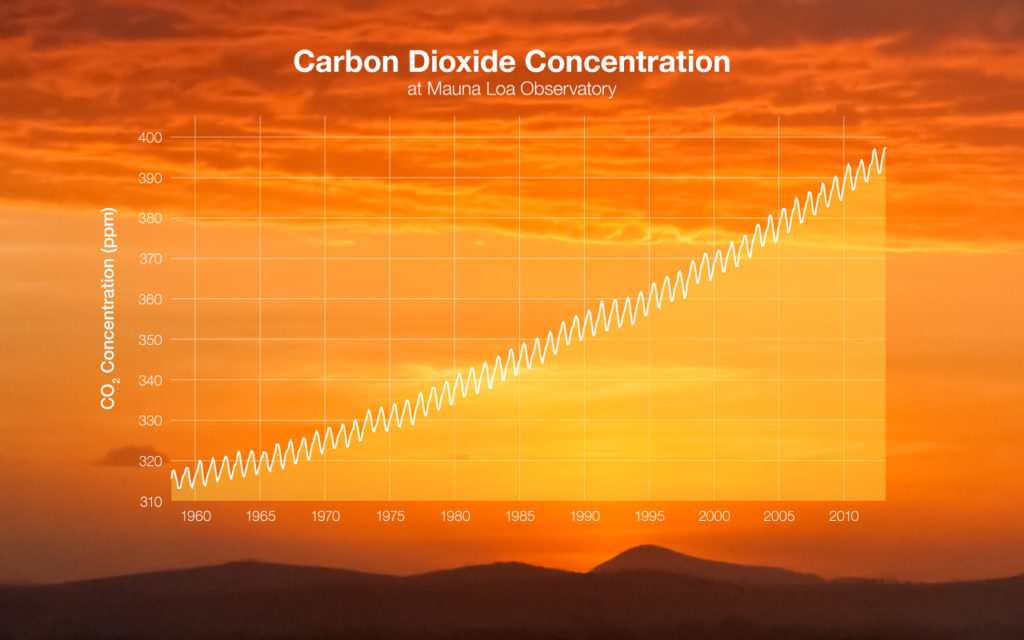 Carbon Dioxide Concentration
at Mauna Loa Observatory

$CO_2$ Concentration (ppm)

400
390
380
370
360
350
340
330
320
310

1960 1965 1970 1975 1980 1985 1990 1995 2000 2005 2010